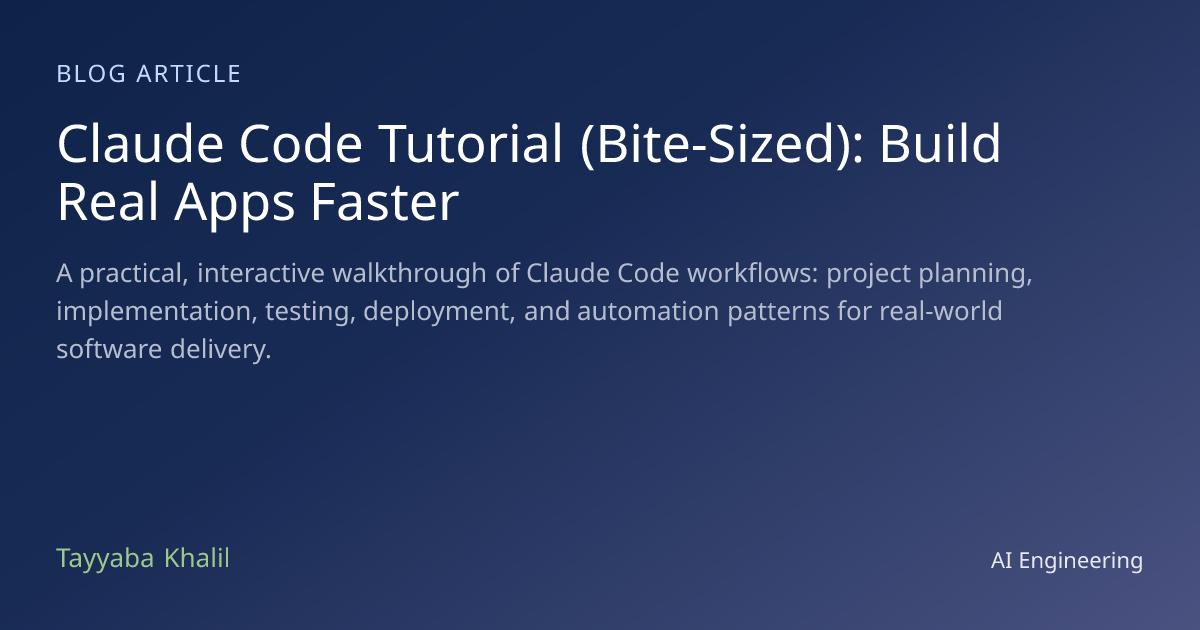 BLOG ARTICLE

Claude Code Tutorial (Bite-Sized): Build Real Apps Faster

A practical, interactive walkthrough of Claude Code workflows: project planning, implementation, testing, deployment, and automation patterns for real-world software delivery.

Tayyaba Khalil

AI Engineering